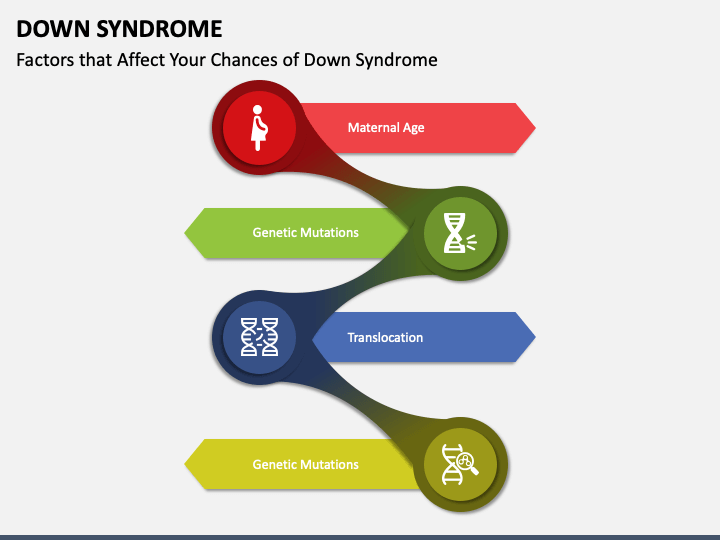 DOWN SYNDROME

Factors that Affect Your Chances of Down Syndrome

Maternal Age

Genetic Mutations

Translocation

Genetic Mutations